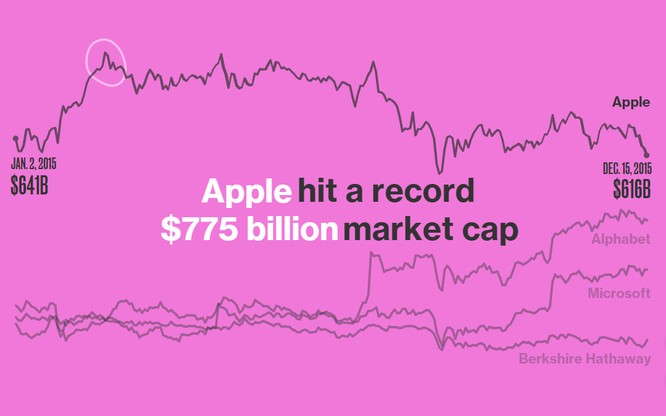 Apple

JAN. 2, 2015
$641B

DEC. 15, 2015
$616B

Apple hit a record $775 billion market cap

Alphabet

Microsoft

Berkshire Hathaway